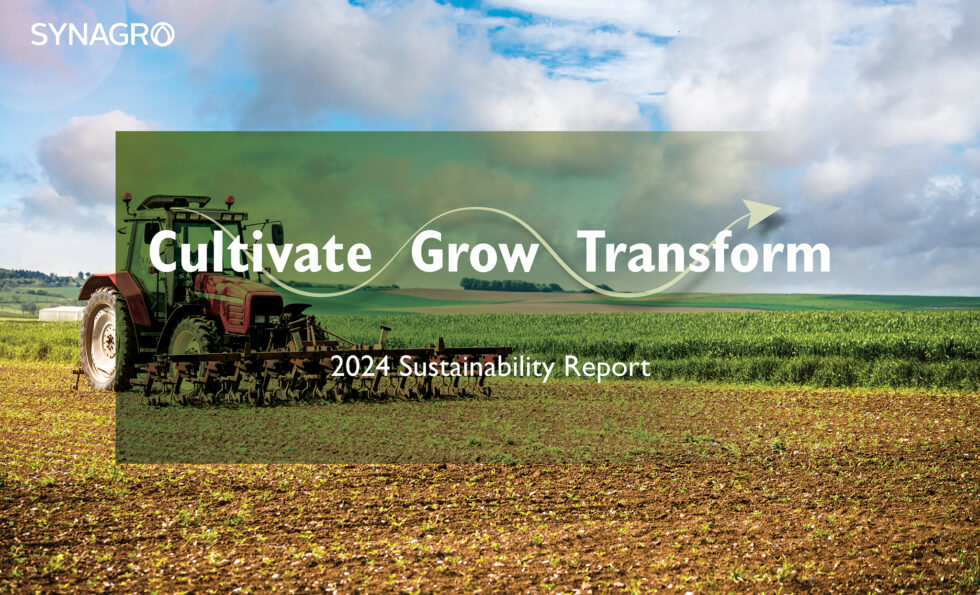 SYNAGRO

Cultivate Grow Transform

2024 Sustainability Report